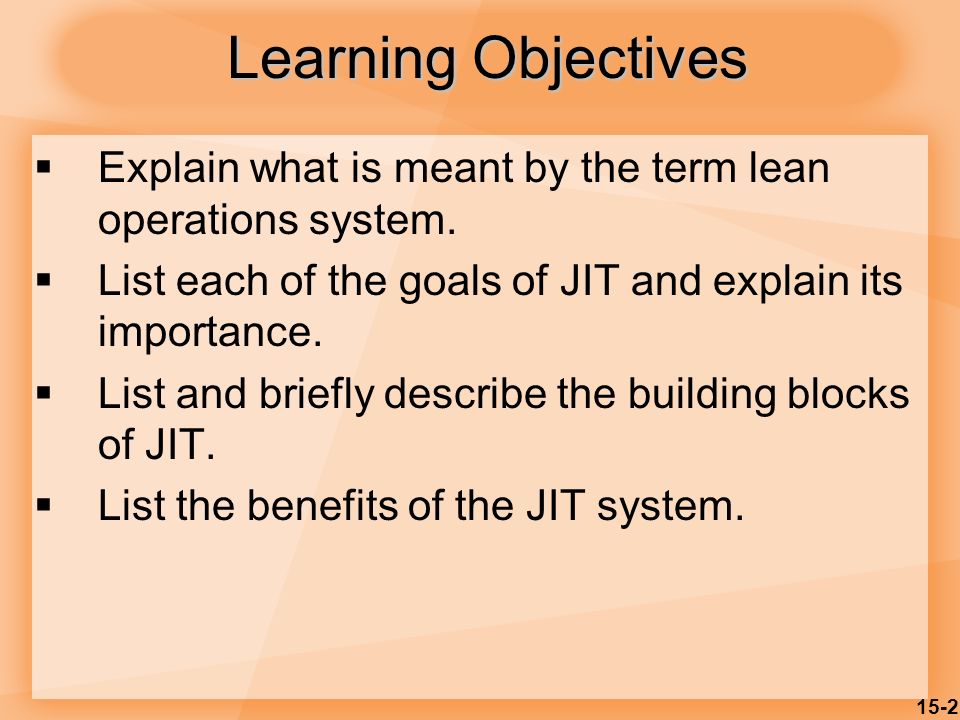 Learning Objectives

▪ Explain what is meant by the term lean operations system.
▪ List each of the goals of JIT and explain its importance.
▪ List and briefly describe the building blocks of JIT.
▪ List the benefits of the JIT system.

15-2